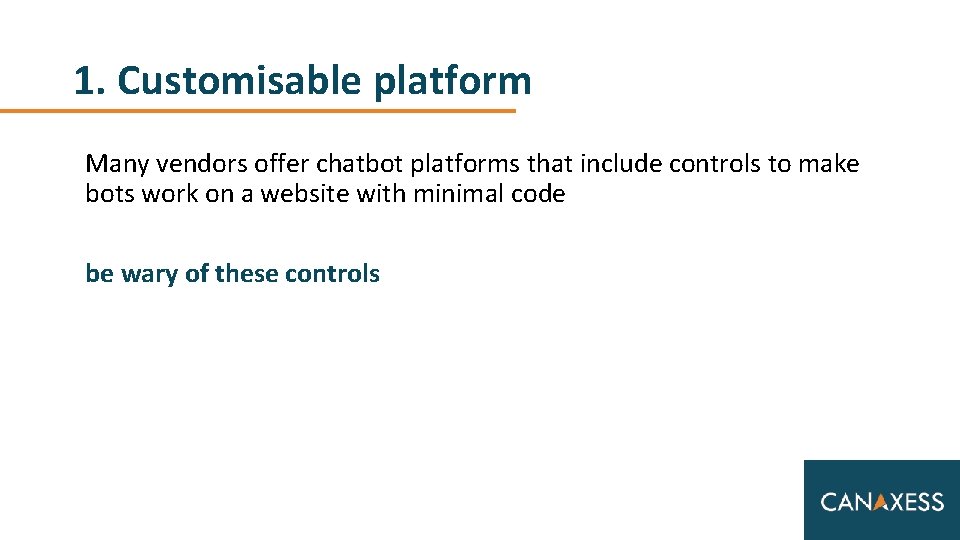 1. Customisable platform

Many vendors offer chatbot platforms that include controls to make bots work on a website with minimal code

be wary of these controls

CANAXESS